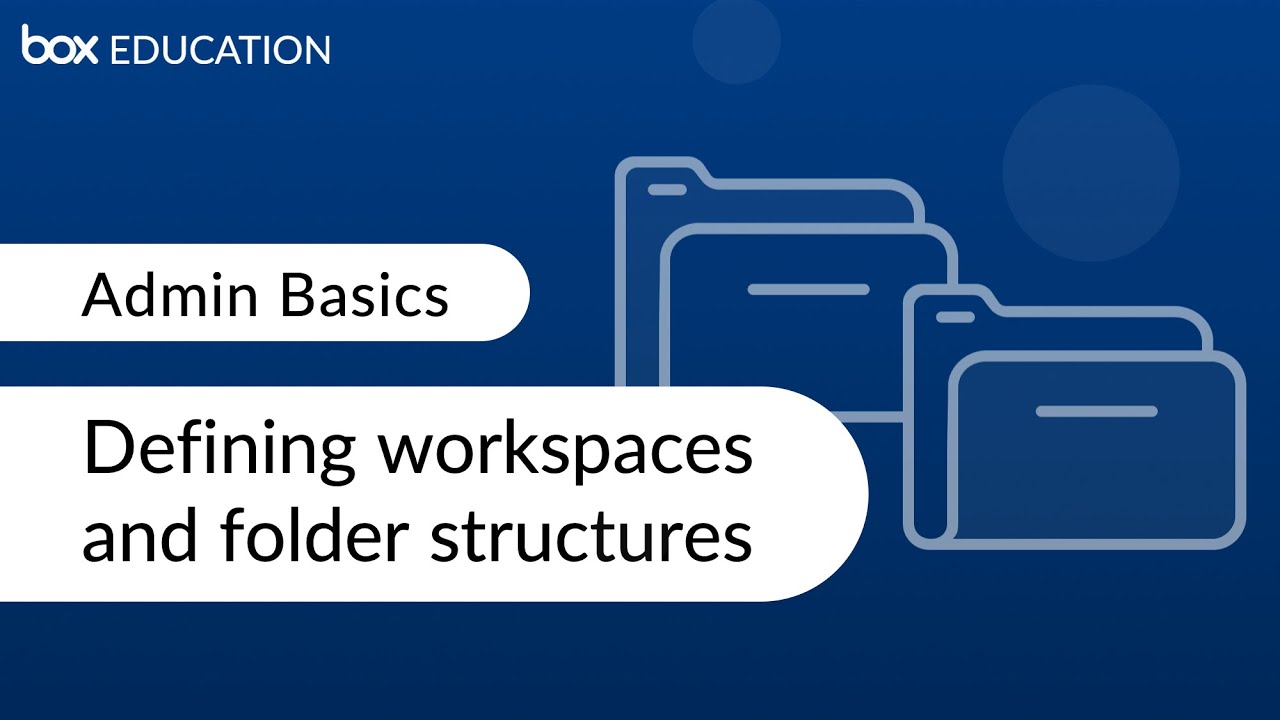 box EDUCATION

Admin Basics

Defining workspaces and folder structures